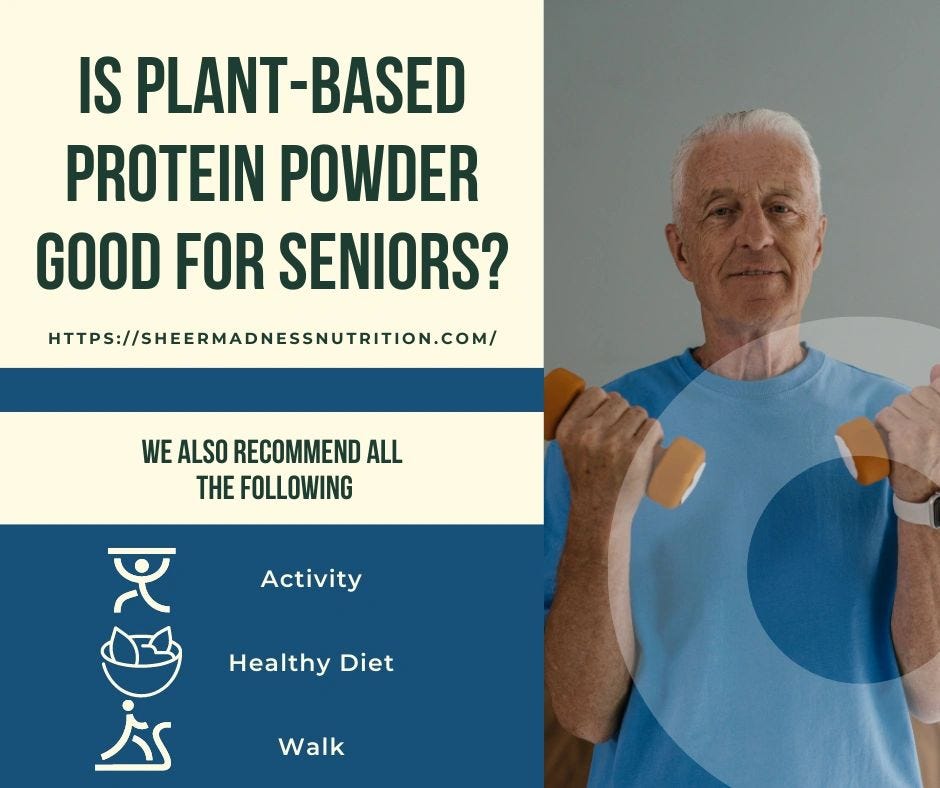 IS PLANT-BASED PROTEIN POWDER GOOD FOR SENIORS?

HTTPS://SHEERMADNESSNUTRITION.COM/

WE ALSO RECOMMEND ALL THE FOLLOWING

Activity

Healthy Diet

Walk